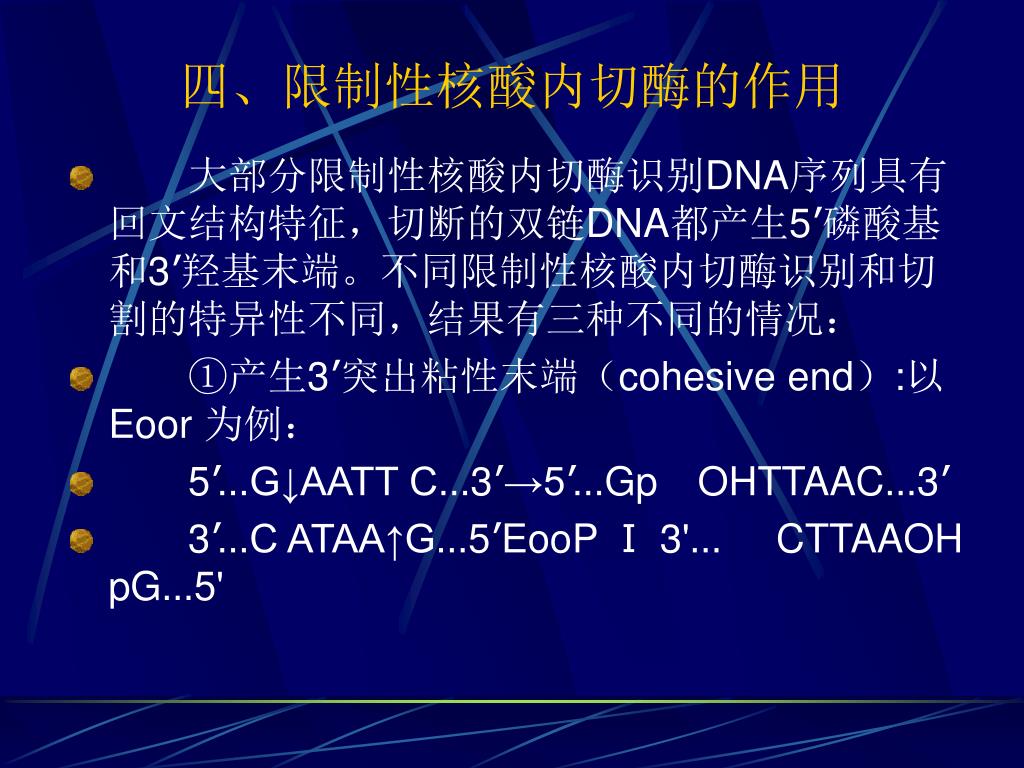 四、限制性核酸内切酶的作用

大部分限制性核酸内切酶识别DNA序列具有回文结构特征，切断的双链DNA都产生5′磷酸基和3′羟基末端。不同限制性核酸内切酶识别和切割的特异性不同，结果有三种不同的情况：

①产生3′突出粘性末端（cohesive end）:以Eoor 为例：

5′...G↓AATT C...3′→5′...Gp OHTTAAC...3′

3′...C ATAA↑G...5′EooP Ⅰ 3'... CTTAAOH pG...5'